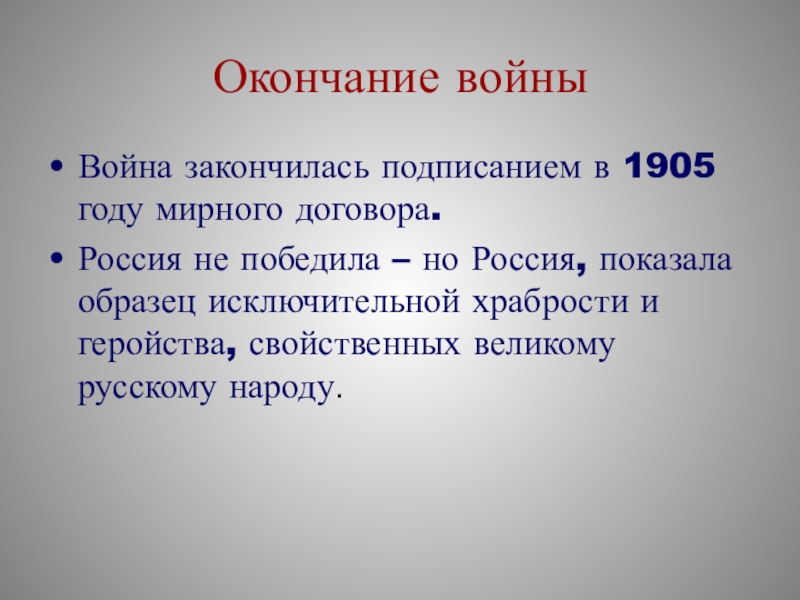 Окончание войны

• Война закончилась подписанием в 1905 году мирного договора.

• Россия не победила – но Россия, показала образец исключительной храбрости и геройства, свойственных великому русскому народу.